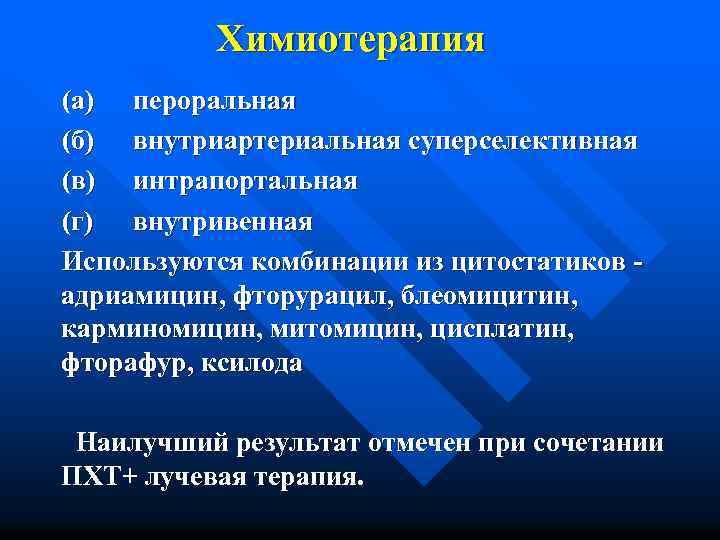 Химиотерапия

(а) пероральная

(б) внутриартериальная суперселективная

(в) интрапортальная

(г) внутривенная

Используются комбинации из цитостатиков - адриамицин, фторурацил, блеомицитин, карминомицин, митомицин, цисплатин, фторафур, ксилода

Наилучший результат отмечен при сочетании ПХТ+ лучевая терапия.